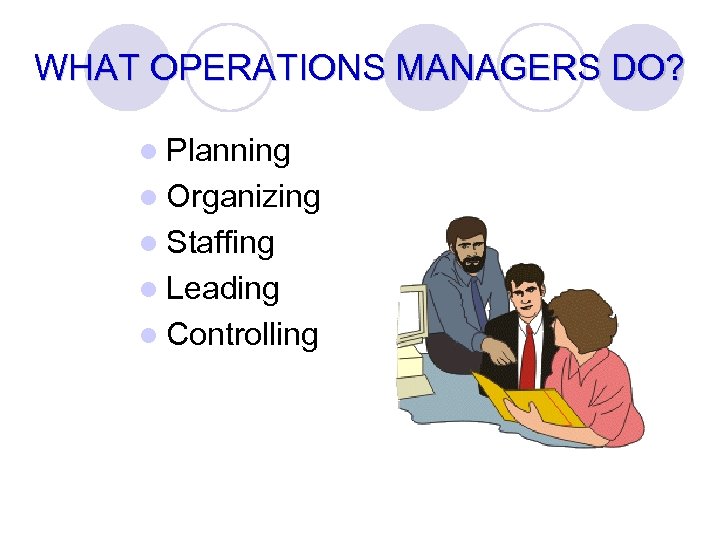 WHAT OPERATIONS MANAGERS DO?

- Planning
- Organizing
- Staffing
- Leading
- Controlling